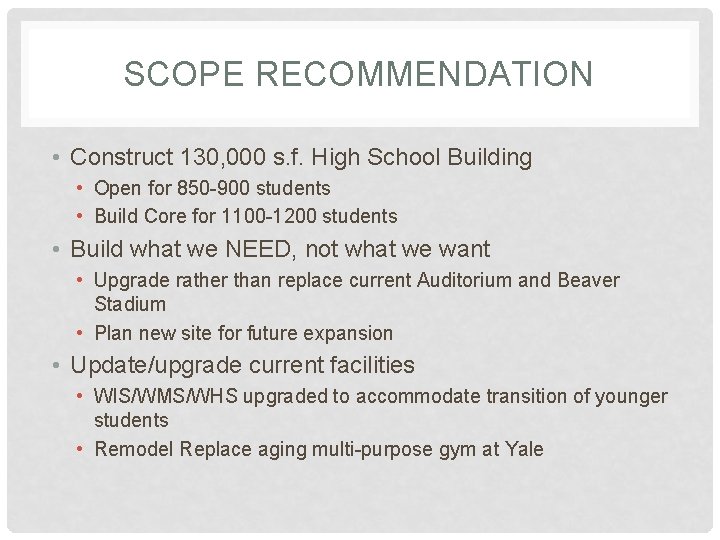 SCOPE RECOMMENDATION

• Construct 130,000 s.f. High School Building
  • Open for 850-900 students
  • Build Core for 1100-1200 students
• Build what we NEED, not what we want
  • Upgrade rather than replace current Auditorium and Beaver Stadium
  • Plan new site for future expansion
• Update/upgrade current facilities
  • WIS/WMS/WHS upgraded to accommodate transition of younger students
  • Remodel Replace aging multi-purpose gym at Yale